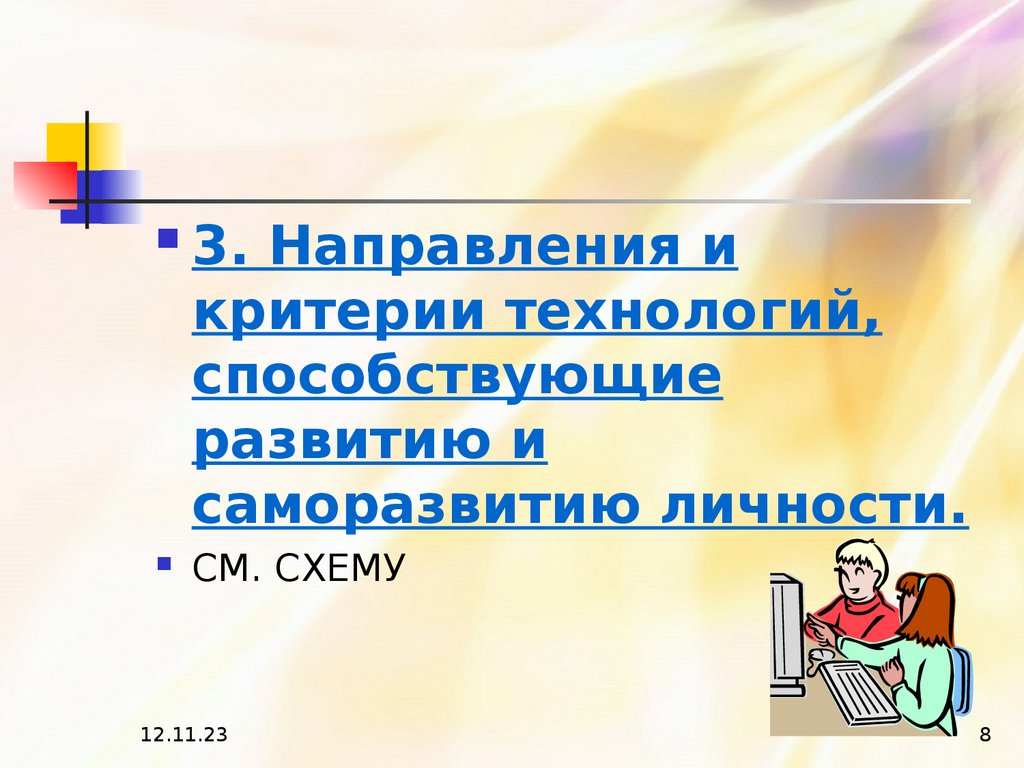 3. Направления и критерии технологий, способствующие развитию и саморазвитию личности.

СМ. СХЕМУ

12.11.23

8